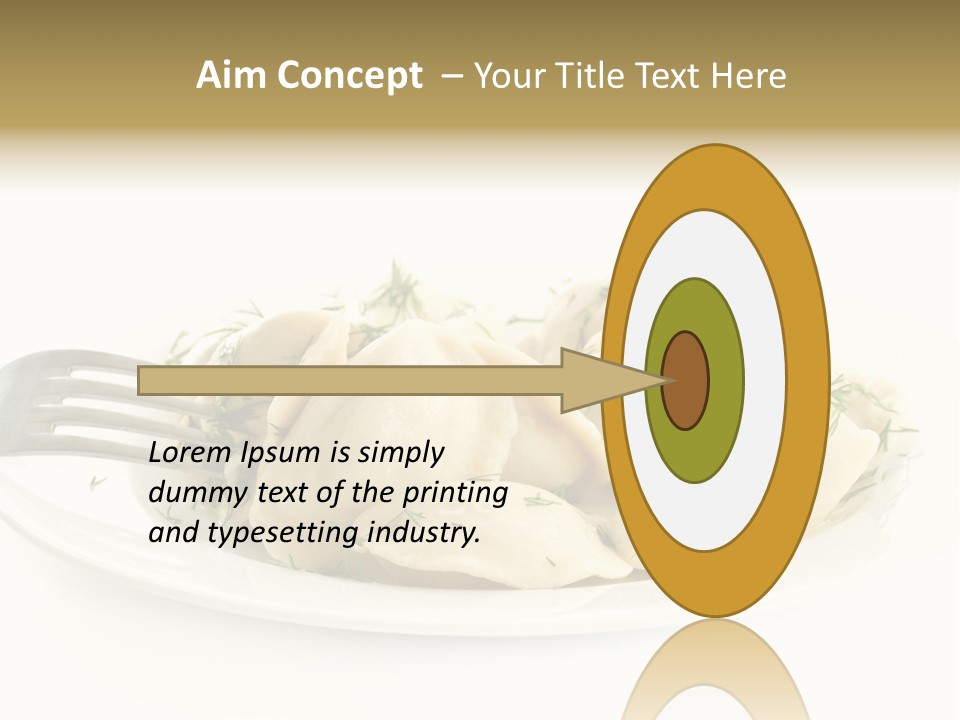 Aim Concept – Your Title Text Here

Lorem Ipsum is simply dummy text of the printing and typesetting industry.